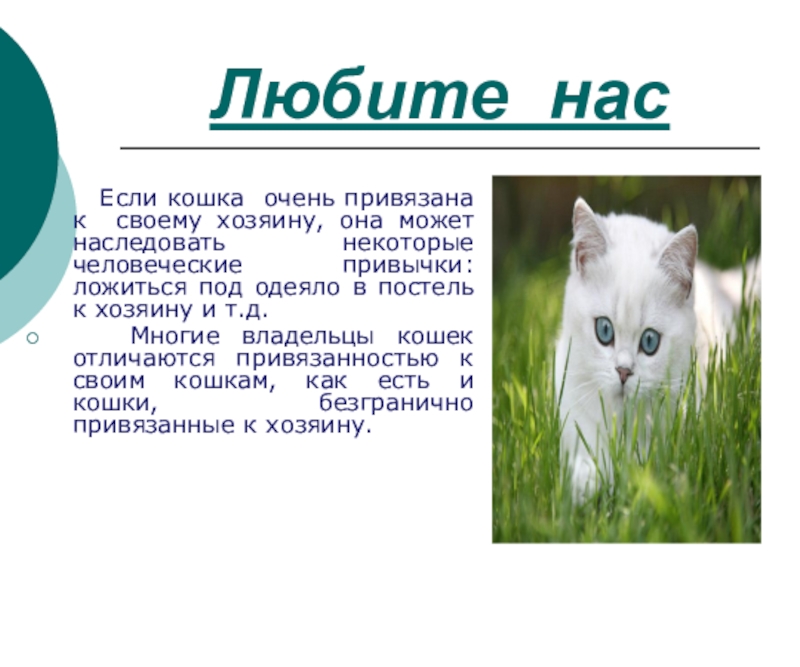 Любите нас

Если кошка очень привязана к своему хозяину, она может наследовать некоторые человеческие привычки: ложиться под одеяло в постель к хозяину и т.д.

Многие владельцы кошек отличаются привязанностью к своим кошкам, как есть и кошки, безгранично привязанные к хозяину.